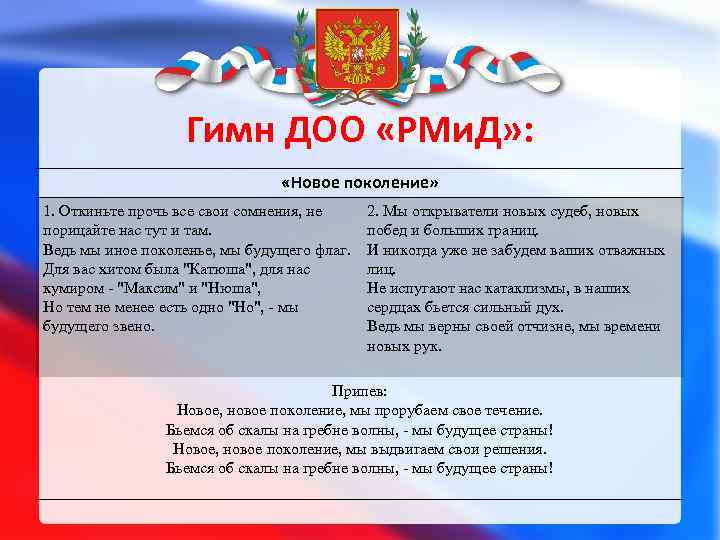 Гимн ДОО «РМиД»:

«Новое поколение»

1. Откиньте прочь все свои сомнения, не порицайте нас тут и там.
Ведь мы иное поколенье, мы будущего флаг.
Для вас хитом была "Катюша", для нас кумиром - "Максим" и "Нюша",
Но тем не менее есть одно "Но", - мы будущего звено.

2. Мы открыватели новых судеб, новых побед и больших границ.
И никогда уже не забудем ваших отважных лиц.
Не испугают нас катаклизмы, в наших сердцах бьется сильный дух.
Ведь мы верны своей отчизне, мы времени новых рук.

Припев:
Новое, новое поколение, мы прорубаем свое течение.
Бьемся об скалы на гребне волны, - мы будущее страны!
Новое, новое поколение, мы выдвигаем свои решения.
Бьемся об скалы на гребне волны, - мы будущее страны!